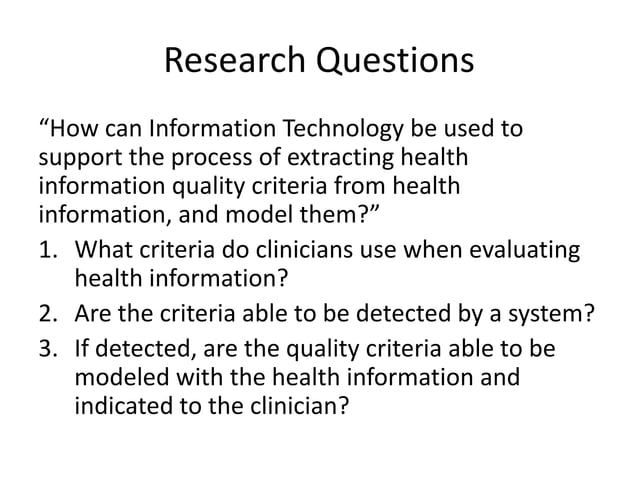 Research Questions

“How can Information Technology be used to support the process of extracting health information quality criteria from health information, and model them?”

1. What criteria do clinicians use when evaluating health information?
2. Are the criteria able to be detected by a system?
3. If detected, are the quality criteria able to be modeled with the health information and indicated to the clinician?